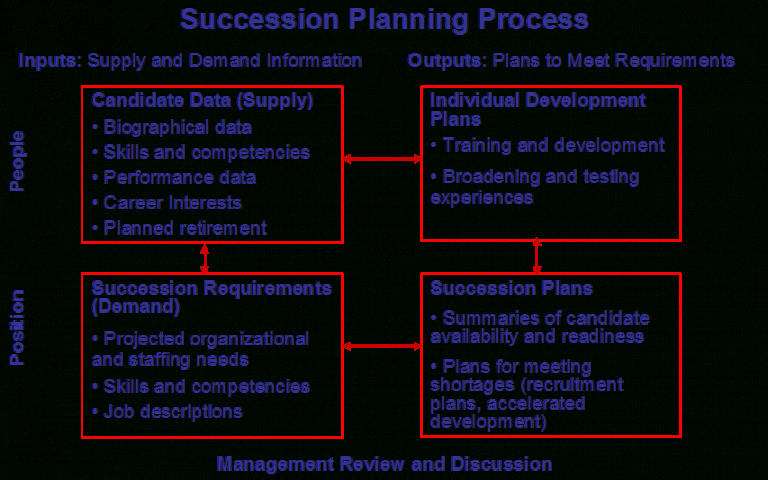 Succession Planning Process

Inputs: Supply and Demand Information

Outputs: Plans to Meet Requirements

People

Candidate Data (Supply)
• Biographical data
• Skills and competencies
• Performance data
• Career interests
• Planned retirement

Individual Development Plans
• Training and development
• Broadening and testing experiences

Position

Succession Requirements (Demand)
• Projected organizational and staffing needs
• Skills and competencies
• Job descriptions

Succession Plans
• Summaries of candidate availability and readiness
• Plans for meeting shortages (recruitment plans, accelerated development)

Management Review and Discussion